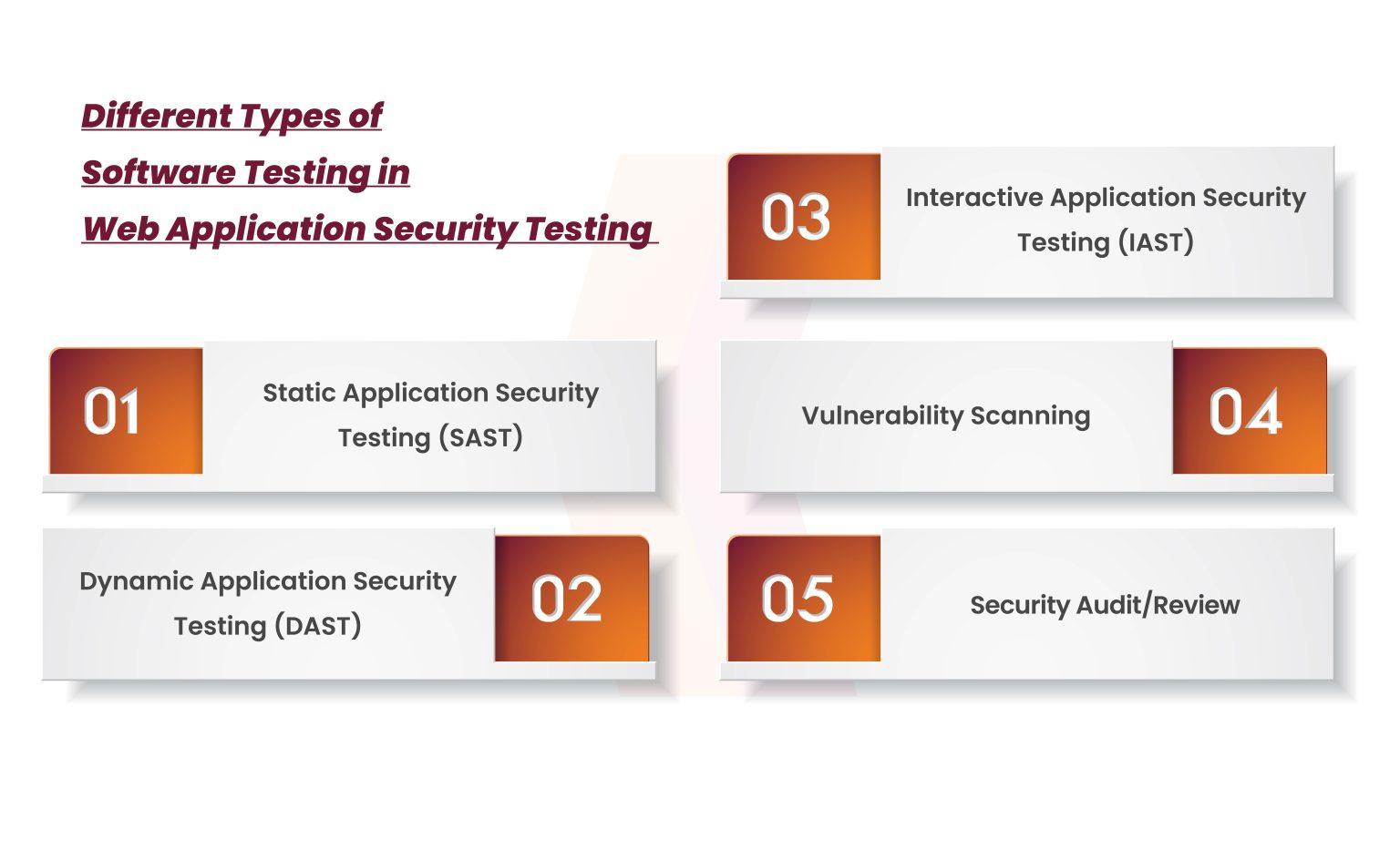 Different Types of Software Testing in Web Application Security Testing

01 Static Application Security Testing (SAST)

02 Dynamic Application Security Testing (DAST)

03 Interactive Application Security Testing (IAST)

04 Vulnerability Scanning

05 Security Audit/Review